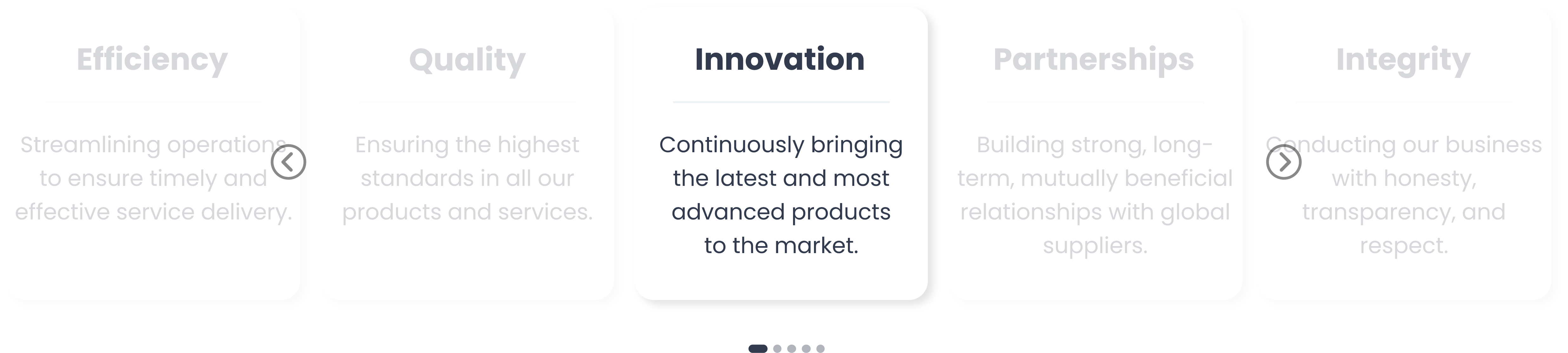 Efficiency

Streamlining operations to ensure timely and effective service delivery.

Quality

Ensuring the highest standards in all our products and services.

Innovation

Continuously bringing the latest and most advanced products to the market.

Partnerships

Building strong, long-term, mutually beneficial relationships with global suppliers.

Integrity

Conducting our business with honesty, transparency, and respect.